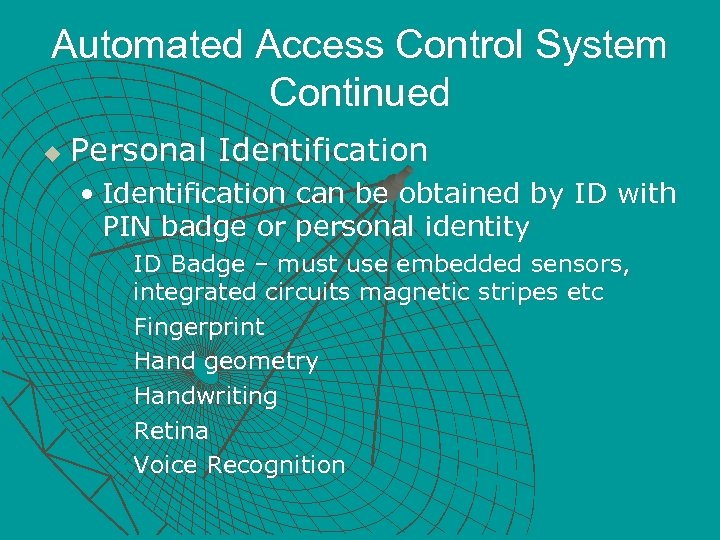 Automated Access Control System Continued

Personal Identification

• Identification can be obtained by ID with PIN badge or personal identity

ID Badge – must use embedded sensors, integrated circuits magnetic stripes etc

Fingerprint

Hand geometry

Handwriting

Retina

Voice Recognition